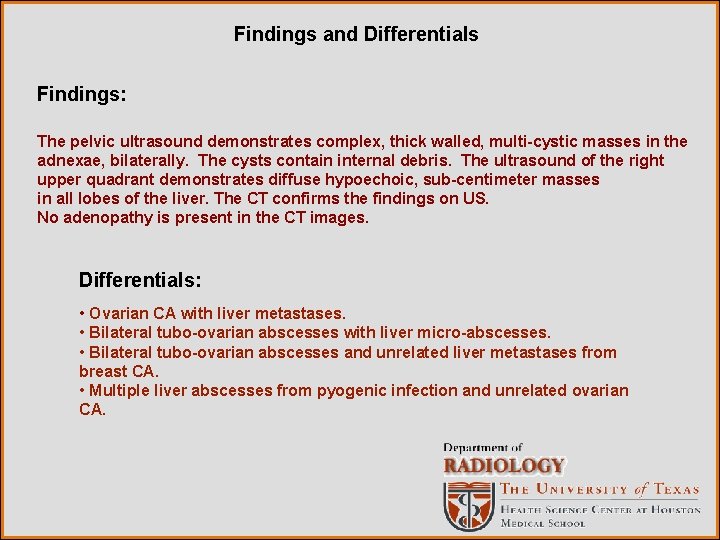 Findings and Differentials

Findings:

The pelvic ultrasound demonstrates complex, thick walled, multi-cystic masses in the adnexae, bilaterally. The cysts contain internal debris. The ultrasound of the right upper quadrant demonstrates diffuse hypoechoic, sub-centimeter masses in all lobes of the liver. The CT confirms the findings on US. No adenopathy is present in the CT images.

Differentials:

• Ovarian CA with liver metastases.
• Bilateral tubo-ovarian abscesses with liver micro-abscesses.
• Bilateral tubo-ovarian abscesses and unrelated liver metastases from breast CA.
• Multiple liver abscesses from pyogenic infection and unrelated ovarian CA.

Department of
RADIOLOGY
THE UNIVERSITY of TEXAS
HEALTH SCIENCE CENTER AT HOUSTON
MEDICAL SCHOOL